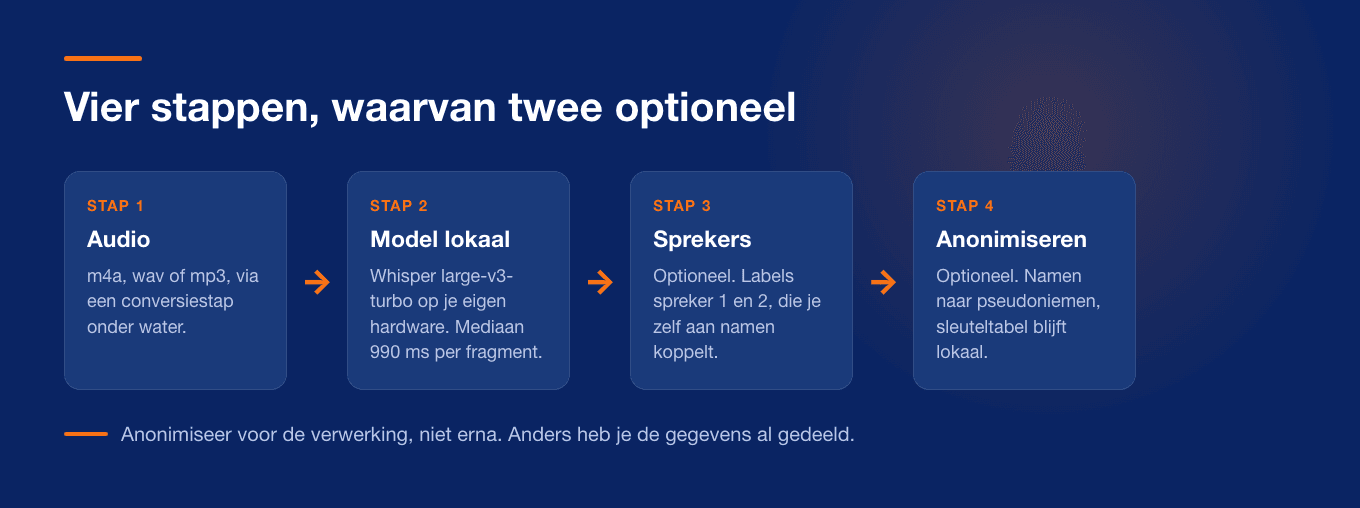 Vier stappen, waarvan twee optioneel

STAP 1
Audio
m4a, wav of mp3, via een conversiestap onder water.

STAP 2
Model lokaal
Whisper large-v3-turbo op je eigen hardware. Mediaan 990 ms per fragment.

STAP 3
Sprekers
Optioneel. Labels spreker 1 en 2, die je zelf aan namen koppelt.

STAP 4
Anonimiseren
Optioneel. Namen naar pseudoniemen, sleuteltabel blijft lokaal.

Anonimiseer voor de verwerking, niet erna. Anders heb je de gegevens al gedeeld.